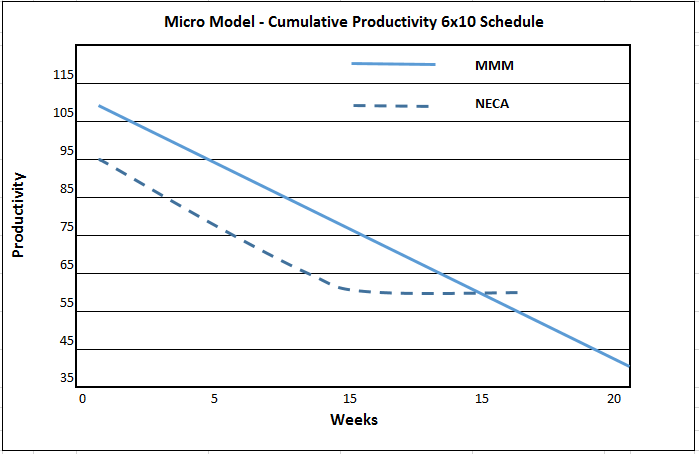 Micro Model - Cumulative Productivity 6x10 Schedule

MMM

NECA

Productivity

115
105
95
85
75
65
55
45
35

0
5
15
15
20

Weeks